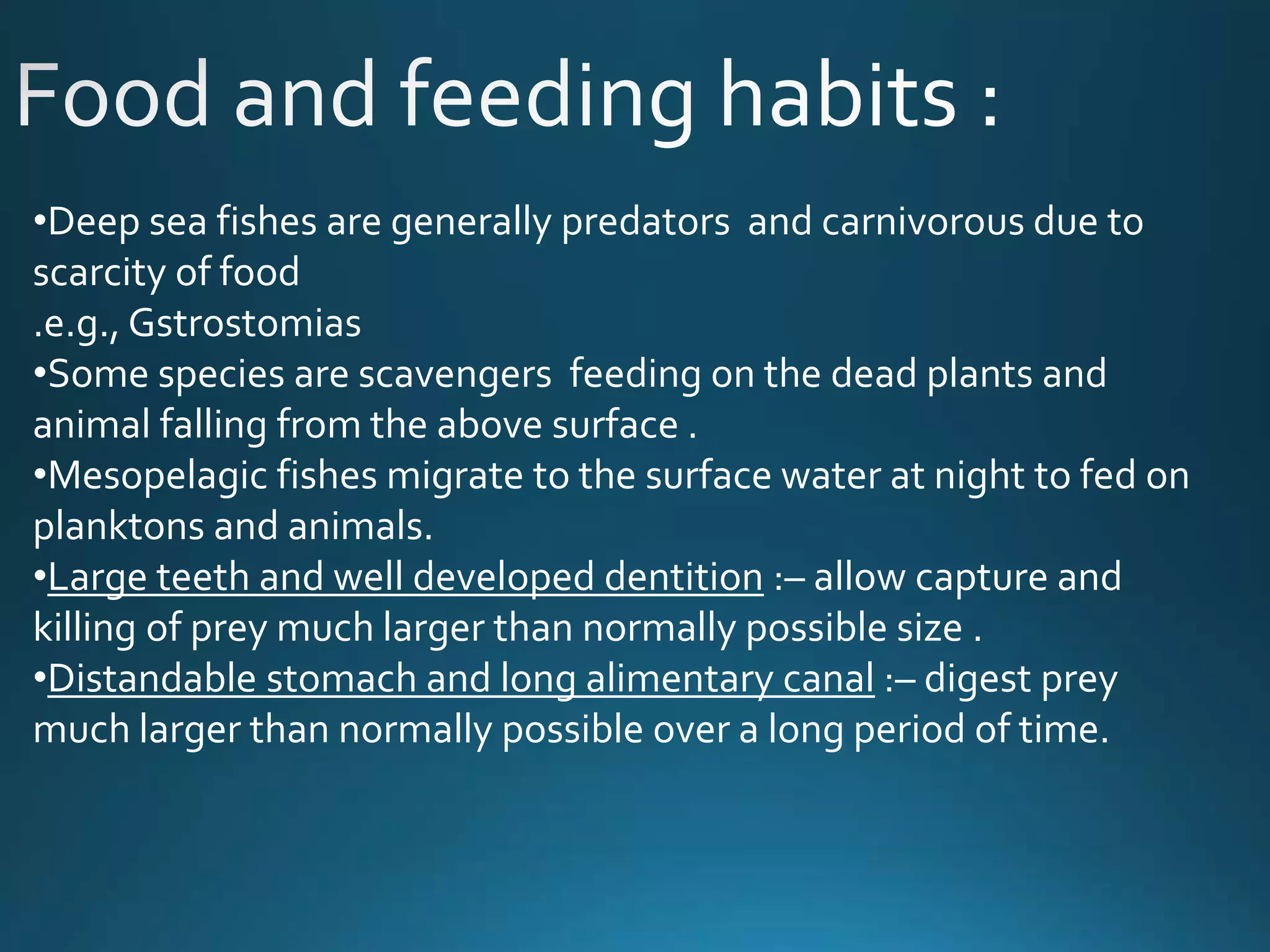 Food and feeding habits :

•Deep sea fishes are generally predators and carnivorous due to scarcity of food
.e.g., Gstrostomias
•Some species are scavengers feeding on the dead plants and animal falling from the above surface .
•Mesopelagic fishes migrate to the surface water at night to fed on planktons and animals.
•Large teeth and well developed dentition :– allow capture and killing of prey much larger than normally possible size .
•Distandable stomach and long alimentary canal :– digest prey much larger than normally possible over a long period of time.